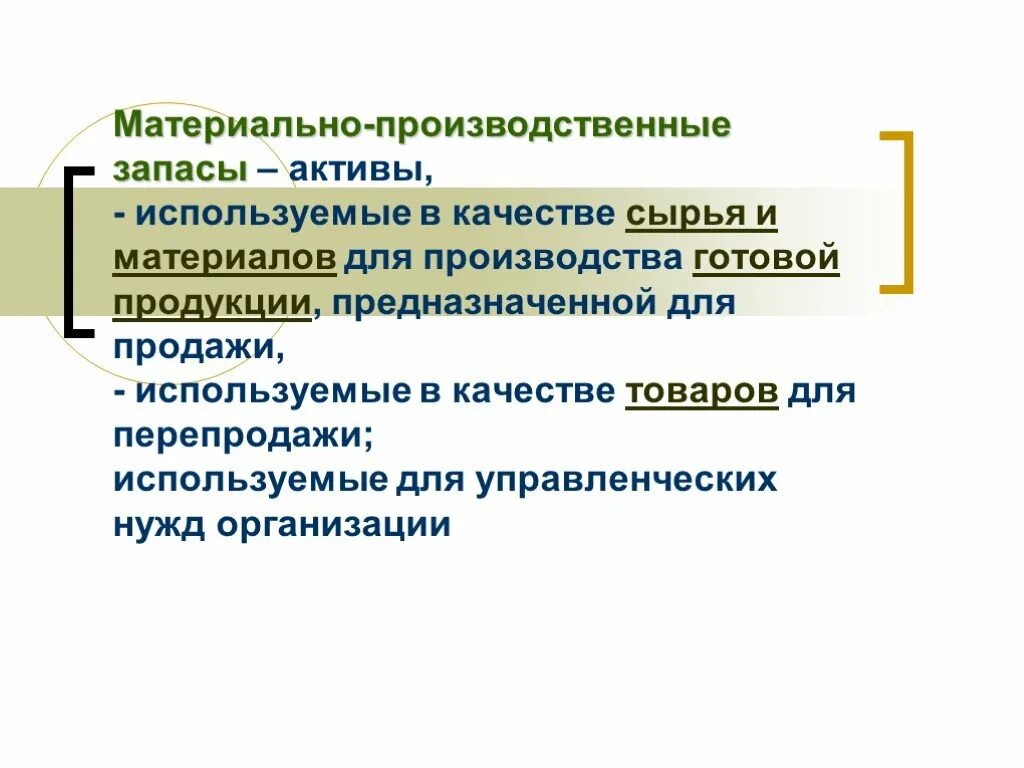 Материально-производственные запасы – активы,
- используемые в качестве сырья и материалов для производства готовой продукции, предназначенной для продажи,
- используемые в качестве товаров для перепродажи;
используемые для управленческих нужд организации